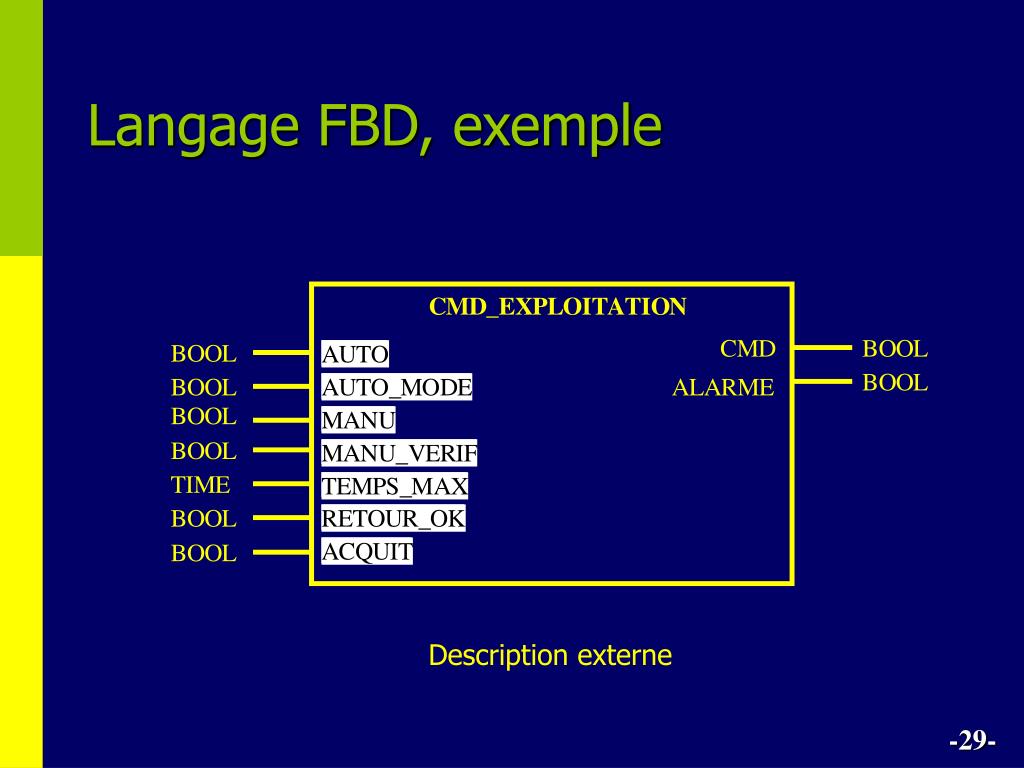 Langage FBD, exemple

CMD_EXPLOITATION

BOOL AUTO
BOOL AUTO_MODE
BOOL MANU
BOOL MANU_VERIF
TIME TEMPS_MAX
BOOL RETOUR_OK
BOOL ACQUIT

CMD BOOL
ALARME BOOL

Description externe

-29-